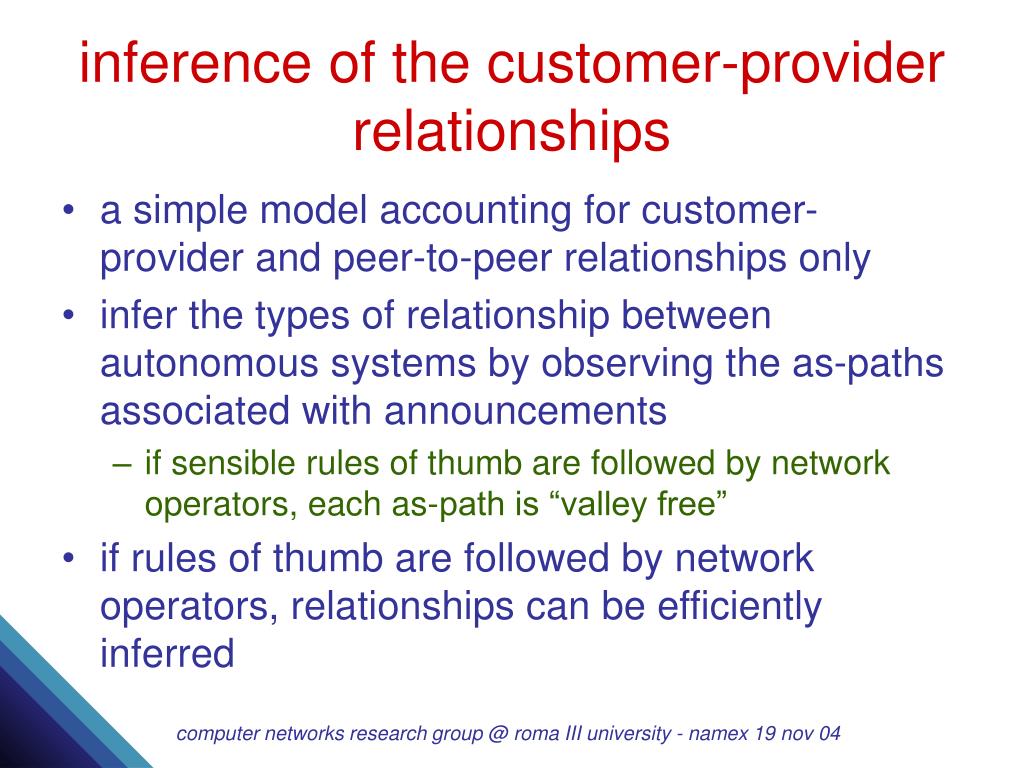 inference of the customer-provider relationships

• a simple model accounting for customer-provider and peer-to-peer relationships only
• infer the types of relationship between autonomous systems by observing the as-paths associated with announcements
– if sensible rules of thumb are followed by network operators, each as-path is “valley free”
• if rules of thumb are followed by network operators, relationships can be efficiently inferred

computer networks research group @ roma III university - namex 19 nov 04